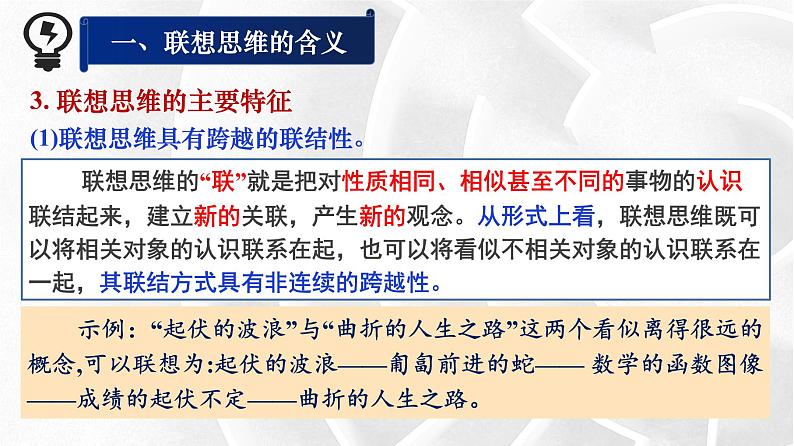 一、联想思维的含义

3. 联想思维的主要特征

(1)联想思维具有跨越的联结性。

联想思维的“联”就是把对性质相同、相似甚至不同的事物的认识联结起来，建立新的关联，产生新的观念。从形式上看，联想思维既可以将相关对象的认识联系在起，也可以将看似不相关对象的认识联系在一起，其联结方式具有非连续的跨越性。

示例：“起伏的波浪”与“曲折的人生之路”这两个看似离得很远的概念,可以联想为:起伏的波浪——匍匐前进的蛇—— 数学的函数图像——成绩的起伏不定——曲折的人生之路。